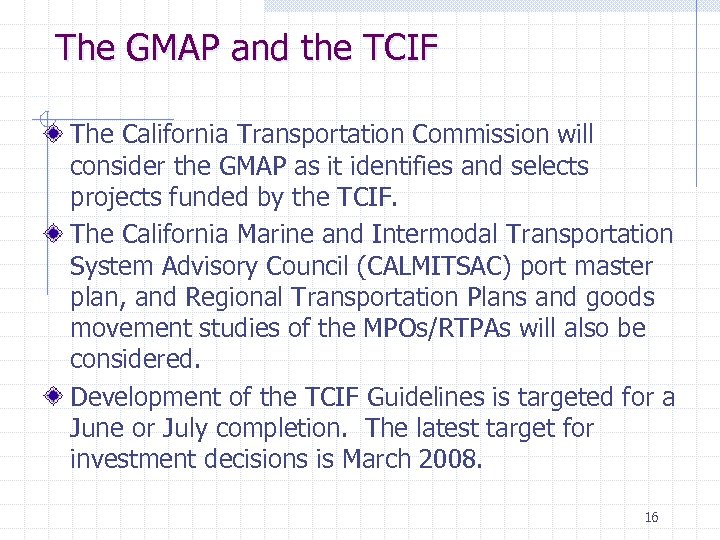 The GMAP and the TCIF

The California Transportation Commission will consider the GMAP as it identifies and selects projects funded by the TCIF.

The California Marine and Intermodal Transportation System Advisory Council (CALMITSAC) port master plan, and Regional Transportation Plans and goods movement studies of the MPOs/RTPAs will also be considered.

Development of the TCIF Guidelines is targeted for a June or July completion. The latest target for investment decisions is March 2008.

16